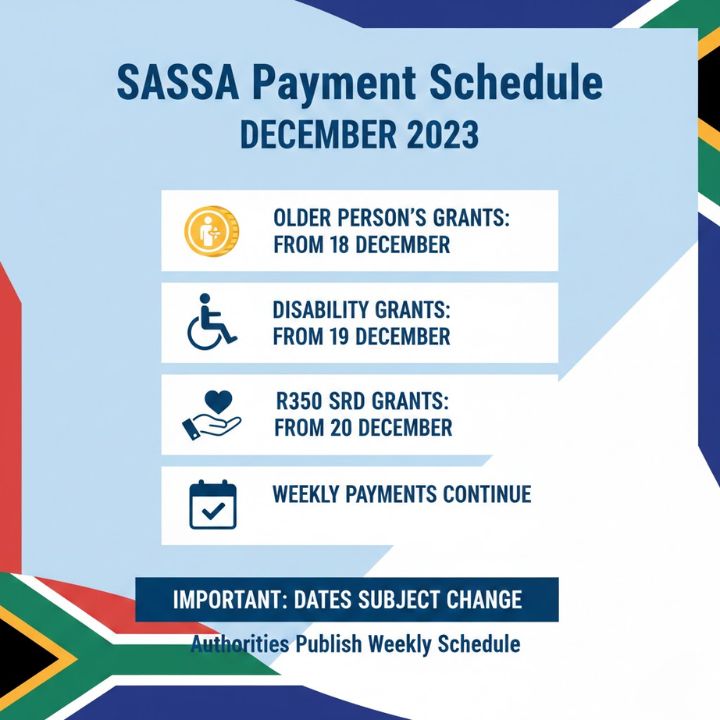 SASSA Payment Schedule
DECEMBER 2023

OLDER PERSON'S GRANTS:
FROM 18 DECEMBER

DISABILITY GRANTS:
FROM 19 DECEMBER

R350 SRD GRANTS:
FROM 20 DECEMBER

WEEKLY PAYMENTS CONTINUE

IMPORTANT: DATES SUBJECT CHANGE

Authorities Publish Weekly Schedule